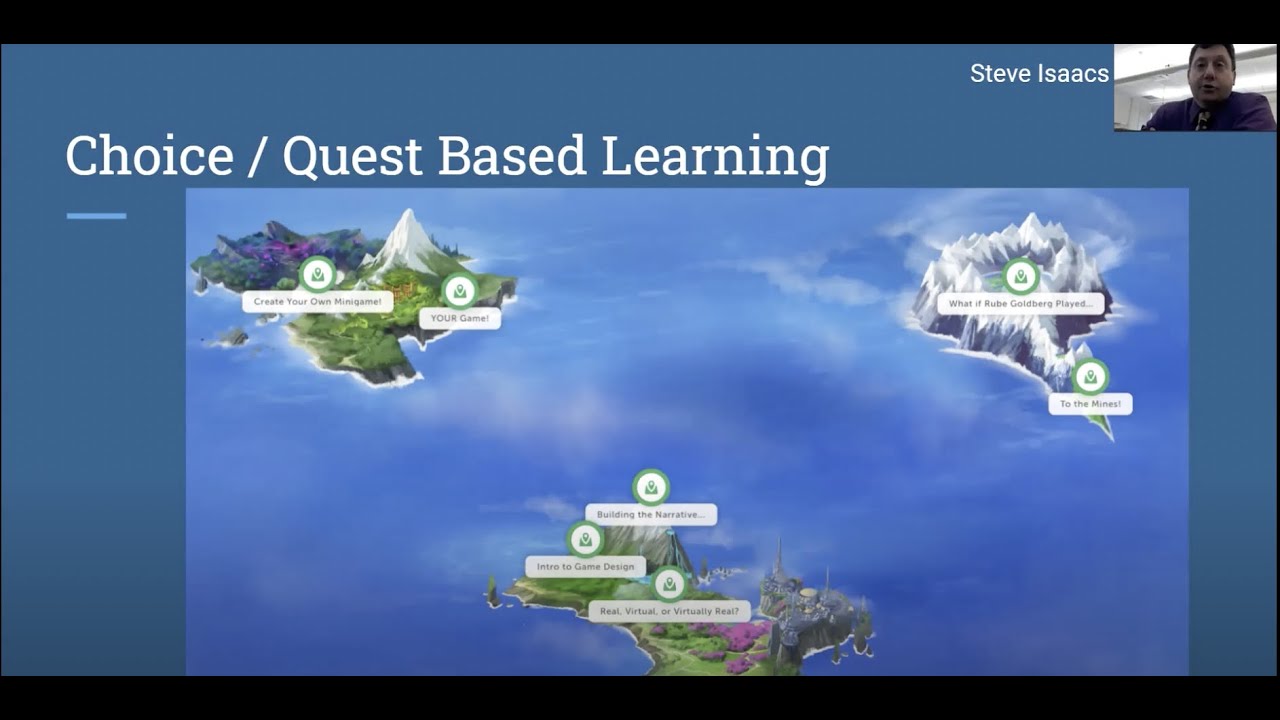 Steve Isaacs

Choice / Quest Based Learning

Create Your Own Minigame!

YOUR Game!

What if Rube Goldberg Played...

To the Mines!

Building the Narrative...

Intro to Game Design

Real, Virtual, or Virtually Real?